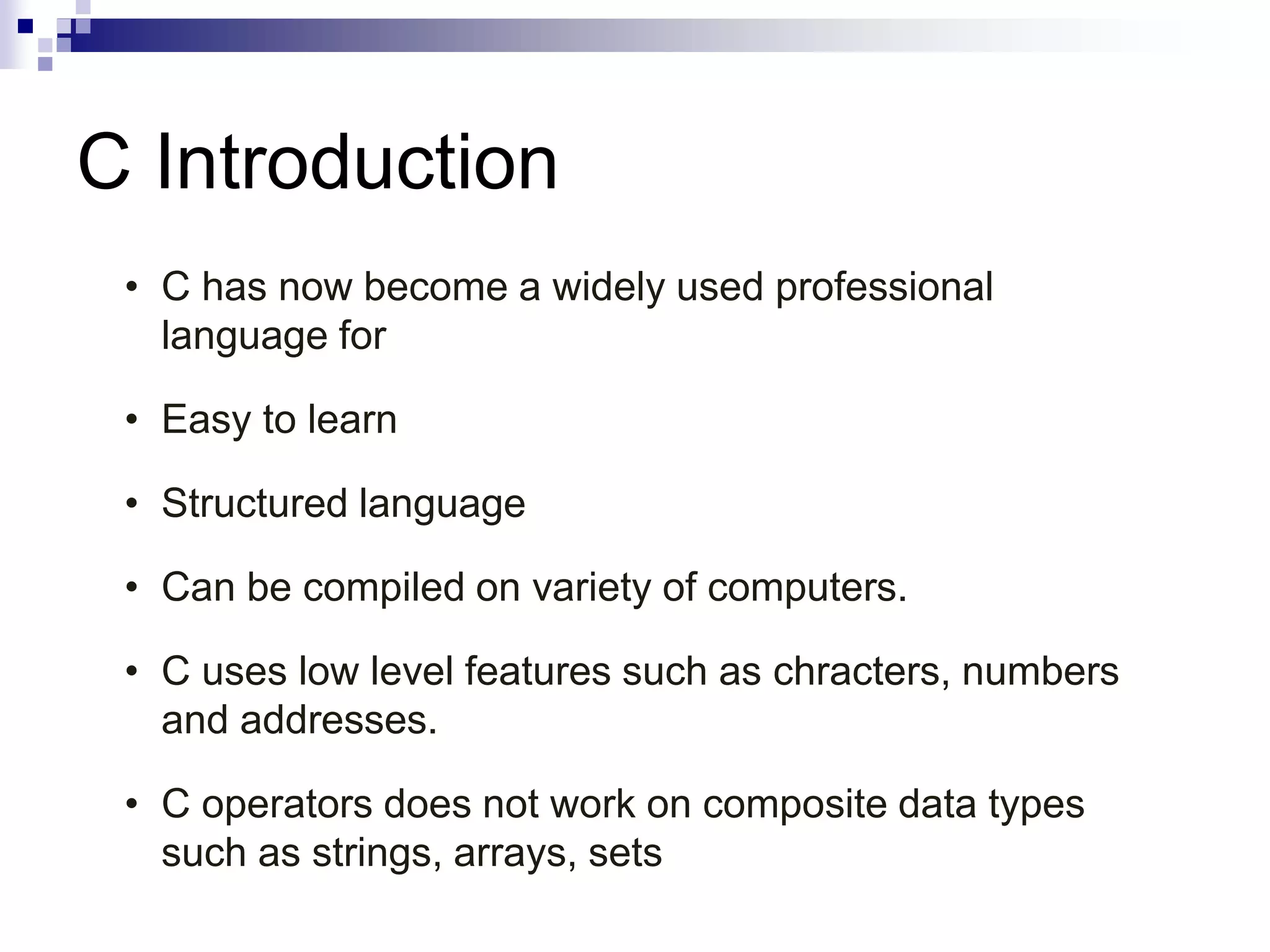 C Introduction

• C has now become a widely used professional language for

• Easy to learn

• Structured language

• Can be compiled on variety of computers.

• C uses low level features such as chracters, numbers and addresses.

• C operators does not work on composite data types such as strings, arrays, sets